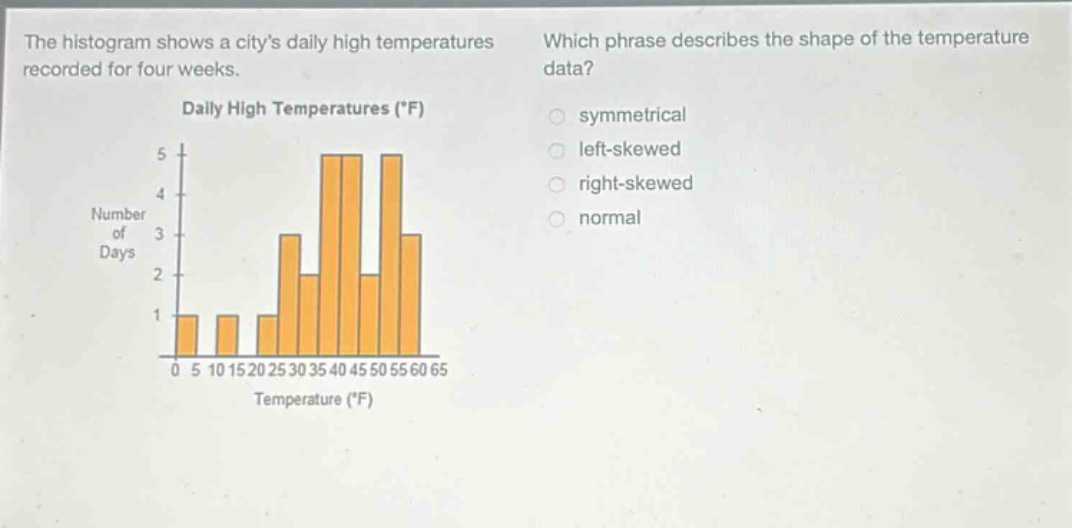 The histogram shows a city's daily high temperatures recorded for four weeks.

Daily High Temperatures (°F)

Number of Days

5
4
3
2
1

0 5 10 15 20 25 30 35 40 45 50 55 60 65

Temperature (°F)

Which phrase describes the shape of the temperature data?

symmetrical
left-skewed
right-skewed
normal